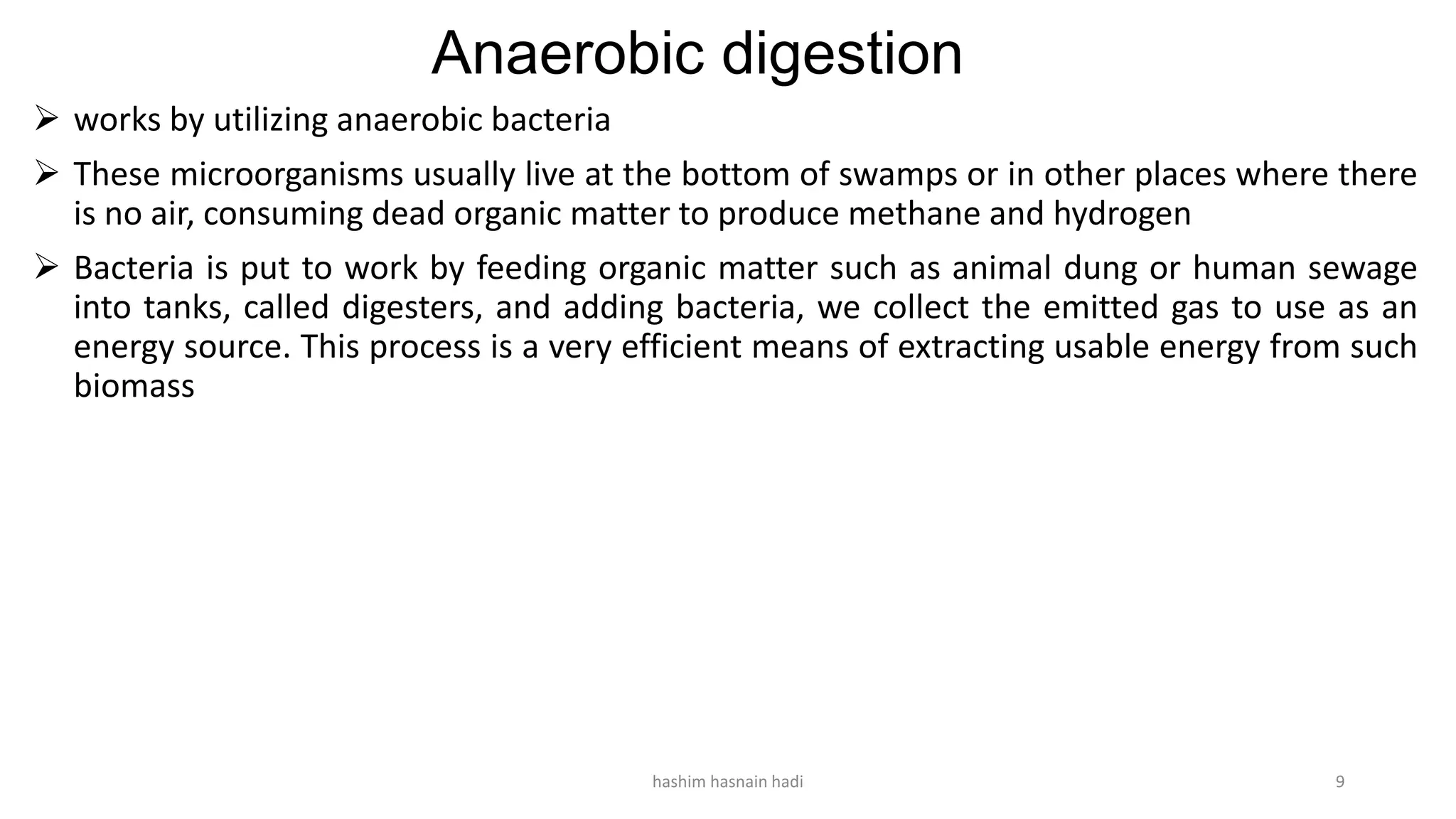 Anaerobic digestion

➢ works by utilizing anaerobic bacteria

➢ These microorganisms usually live at the bottom of swamps or in other places where there is no air, consuming dead organic matter to produce methane and hydrogen

➢ Bacteria is put to work by feeding organic matter such as animal dung or human sewage into tanks, called digesters, and adding bacteria, we collect the emitted gas to use as an energy source. This process is a very efficient means of extracting usable energy from such biomass

hashim hasnain hadi

9